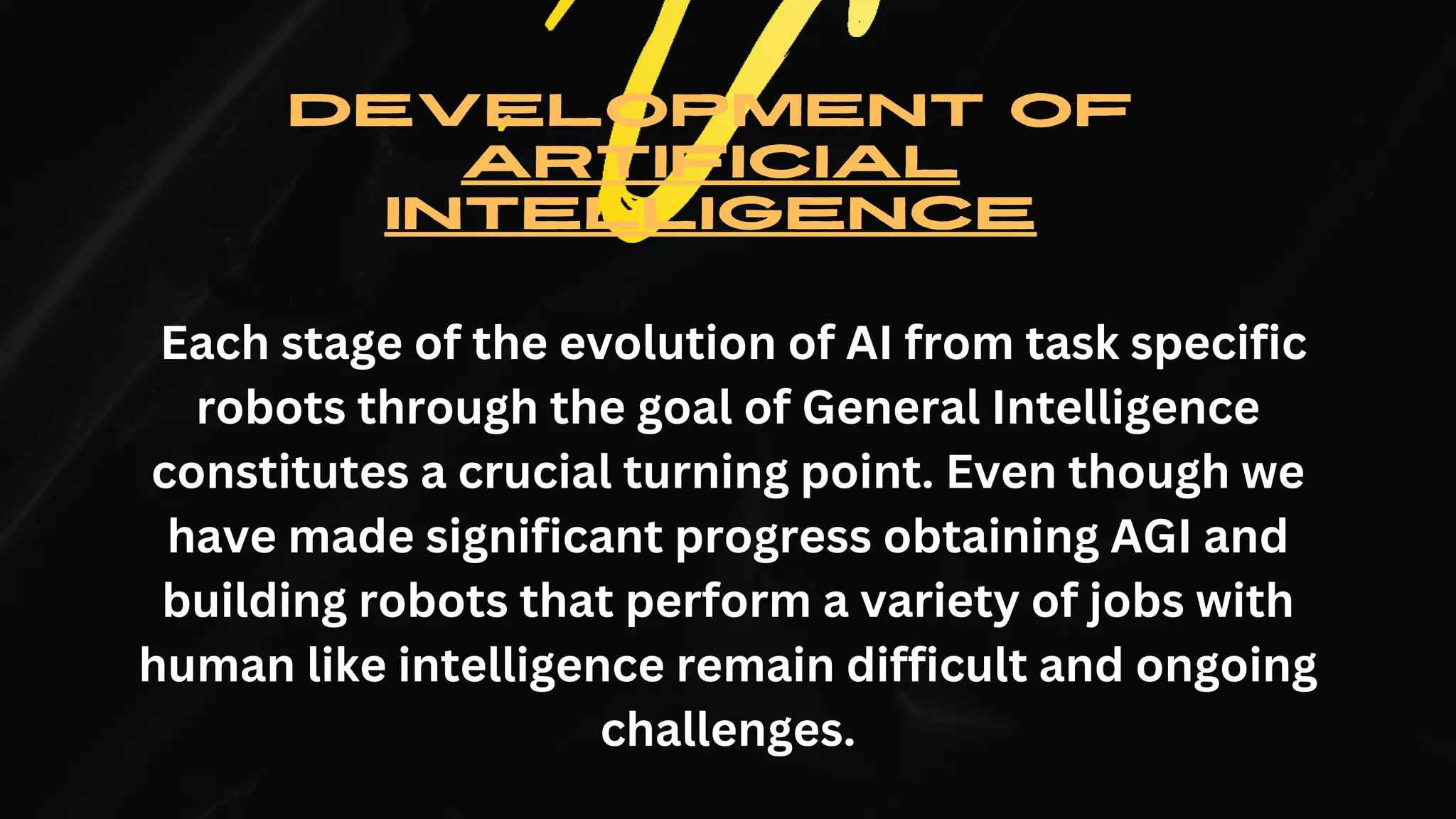 DEVELOPMENT OF ARTIFICIAL INTELLIGENCE

Each stage of the evolution of AI from task specific robots through the goal of General Intelligence constitutes a crucial turning point. Even though we have made significant progress obtaining AGI and building robots that perform a variety of jobs with human like intelligence remain difficult and ongoing challenges.